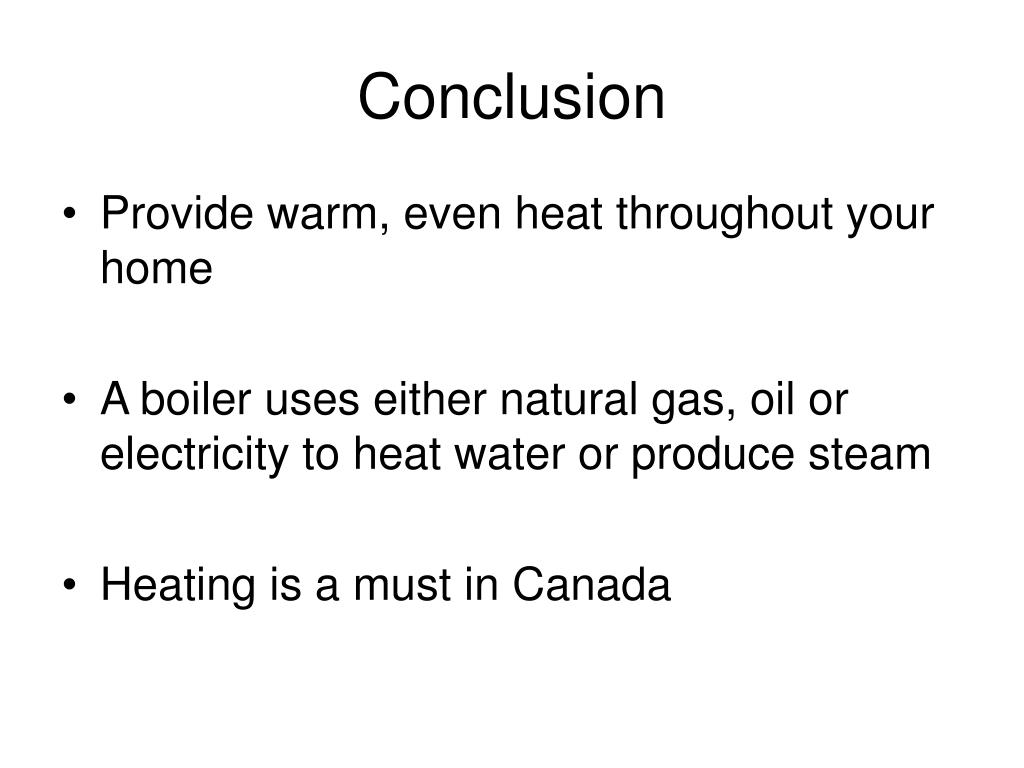 Conclusion

• Provide warm, even heat throughout your home

• A boiler uses either natural gas, oil or electricity to heat water or produce steam

• Heating is a must in Canada